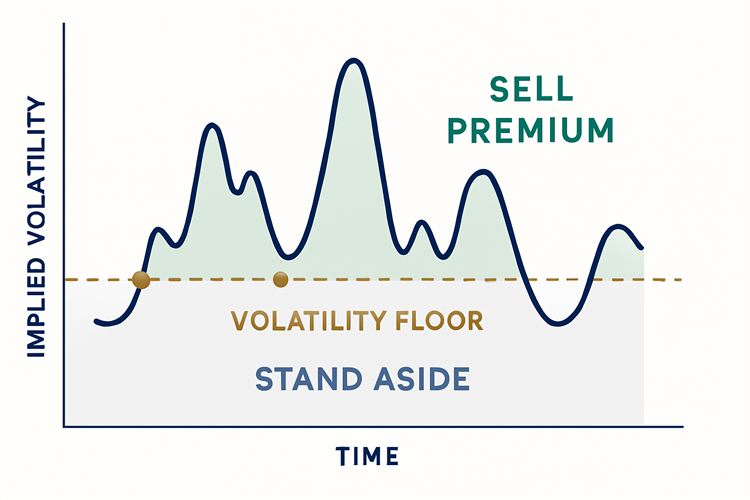 IMPLIED VOLATILITY

SELL PREMIUM

VOLATILITY FLOOR

STAND ASIDE

TIME